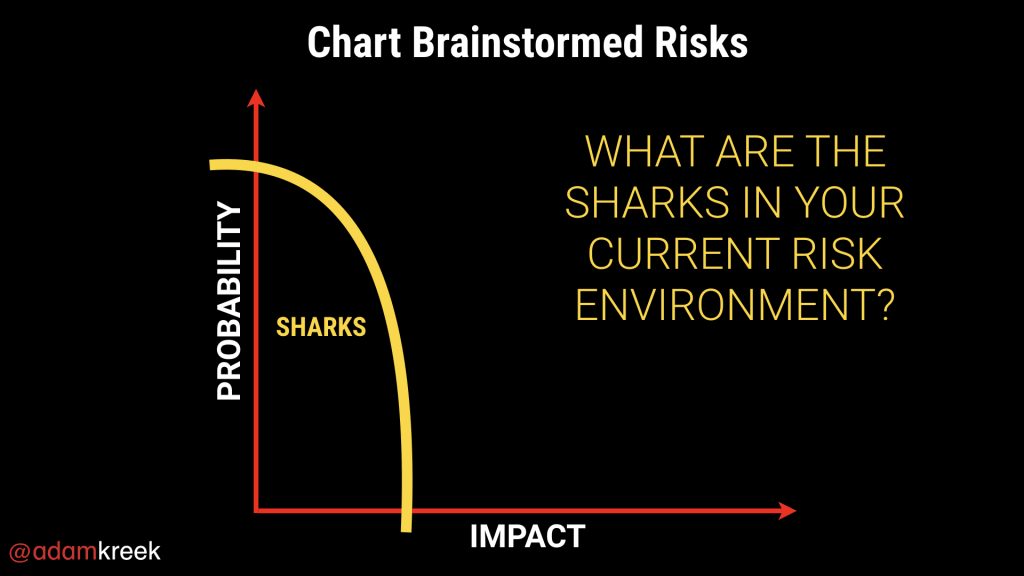 Chart Brainstormed Risks

PROBABILITY

SHARKS

IMPACT

WHAT ARE THE SHARKS IN YOUR CURRENT RISK ENVIRONMENT?

@adamkreek